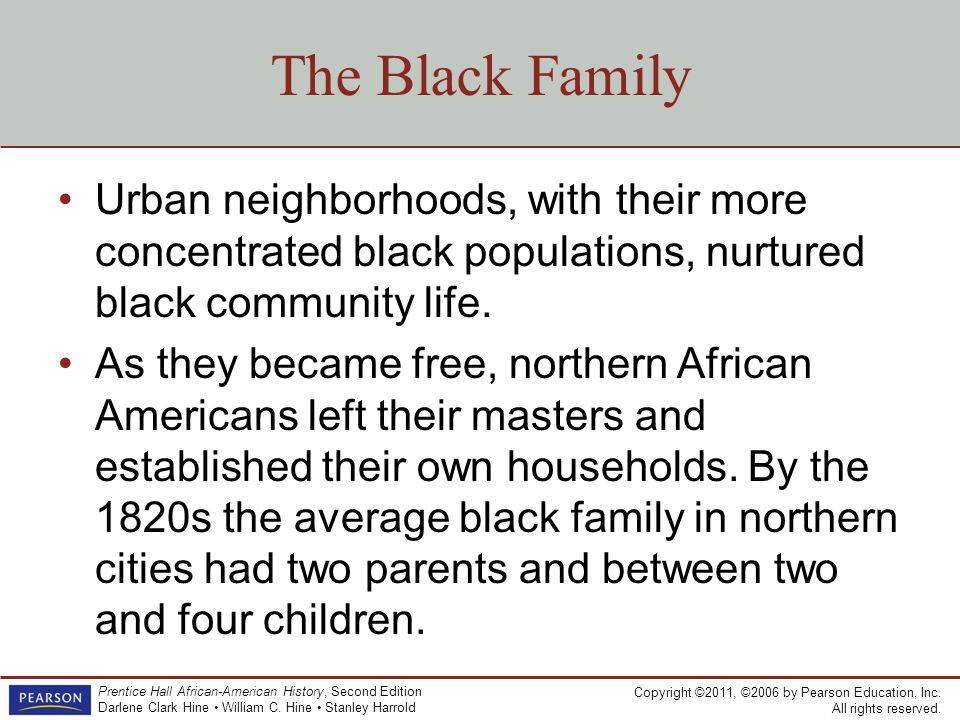 The Black Family

• Urban neighborhoods, with their more concentrated black populations, nurtured black community life.

• As they became free, northern African Americans left their masters and established their own households. By the 1820s the average black family in northern cities had two parents and between two and four children.

PEARSON

Prentice Hall African-American History, Second Edition
Darlene Clark Hine • William C. Hine • Stanley Harrold

Copyright ©2011, ©2006 by Pearson Education, Inc.
All rights reserved.